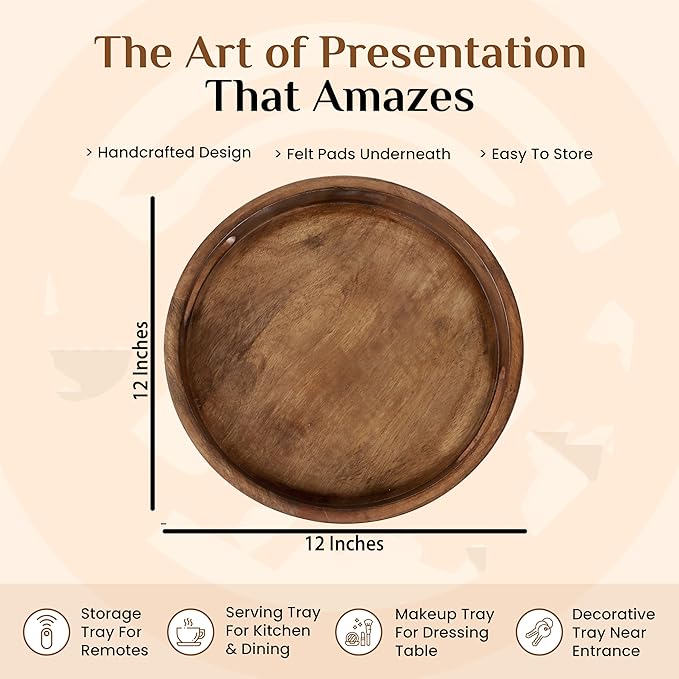 The Art of Presentation
That Amazes

> Handcrafted Design > Felt Pads Underneath > Easy To Store

12 Inches

12 Inches

Storage Tray For Remotes

Serving Tray For Kitchen & Dining

Makeup Tray For Dressing Table

Decorative Tray Near Entrance